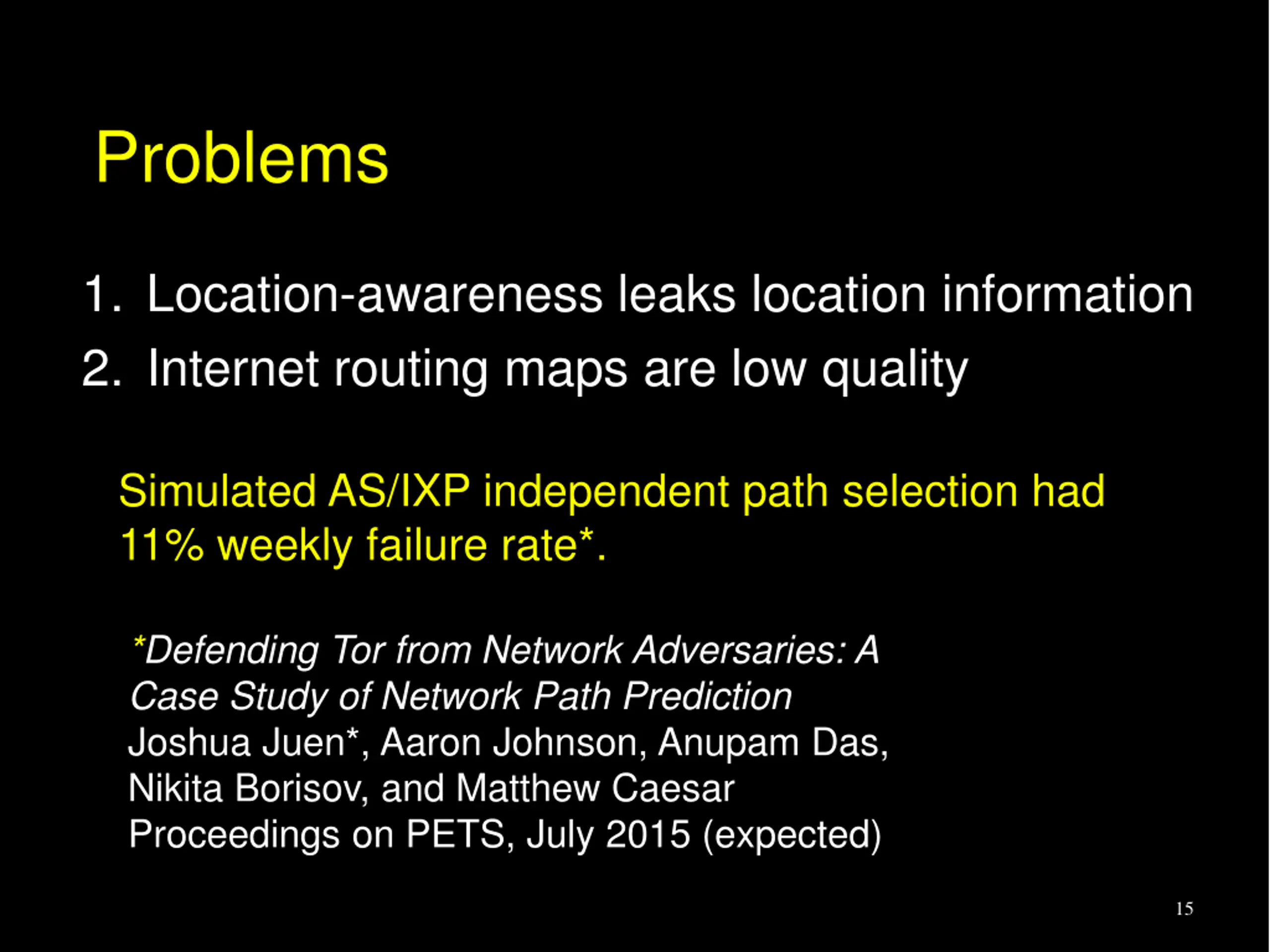 Problems

1. Location-awareness leaks location information
2. Internet routing maps are low quality

Simulated AS/IXP independent path selection had 11% weekly failure rate*.

*Defending Tor from Network Adversaries: A Case Study of Network Path Prediction
Joshua Juen*, Aaron Johnson, Anupam Das, Nikita Borisov, and Matthew Caesar
Proceedings on PETS, July 2015 (expected)

15